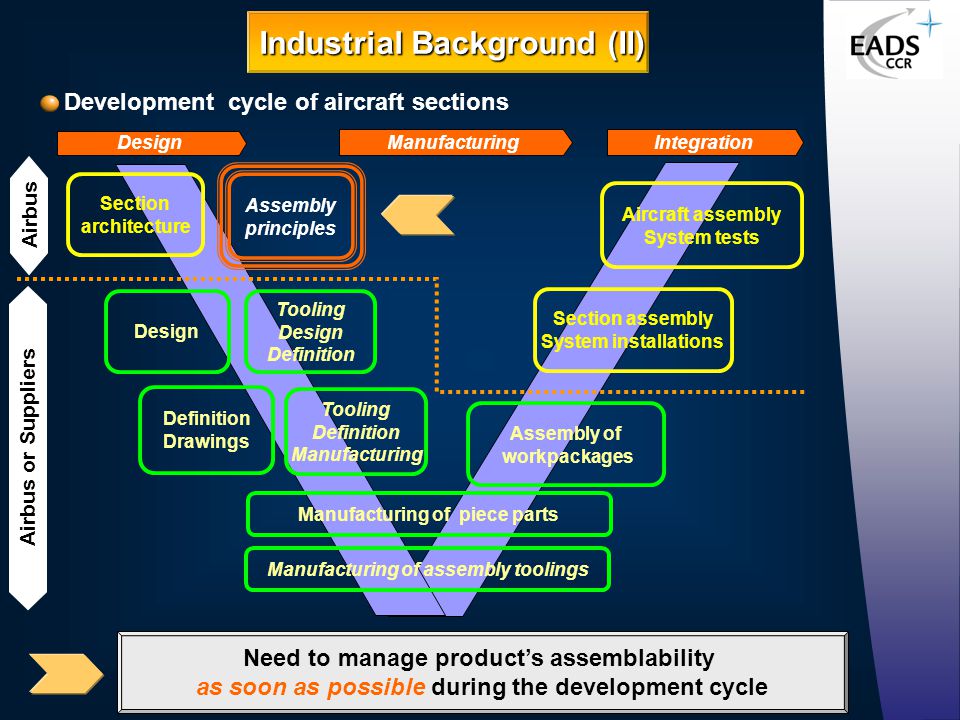 Industrial Background (II)

EADS CCR

Development cycle of aircraft sections

Design

Manufacturing

Integration

Airbus

Section architecture

Assembly principles

Aircraft assembly System tests

Airbus or Suppliers

Design

Tooling Design Definition

Section assembly System installations

Definition Drawings

Tooling Definition Manufacturing

Assembly of workpackages

Manufacturing of piece parts

Manufacturing of assembly toolings

Need to manage product's assemblability
as soon as possible during the development cycle